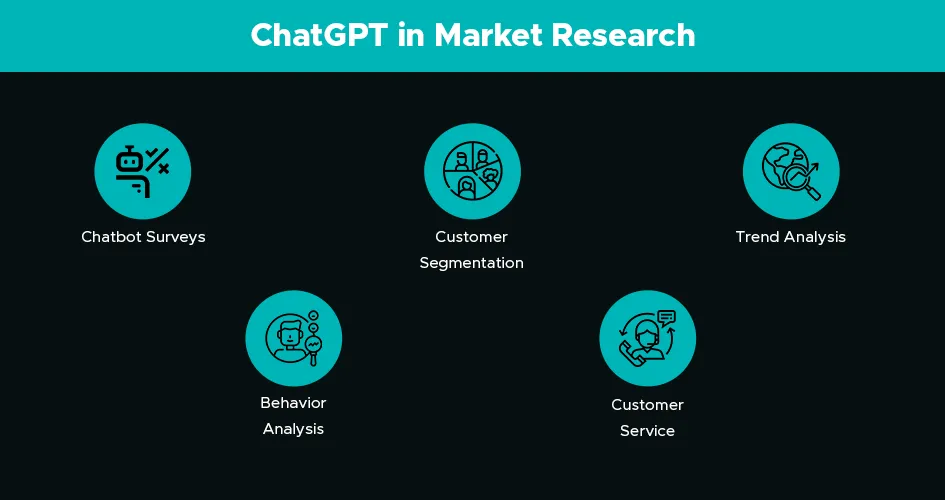 ChatGPT in Market Research

Chatbot Surveys

Customer Segmentation

Trend Analysis

Behavior Analysis

Customer Service